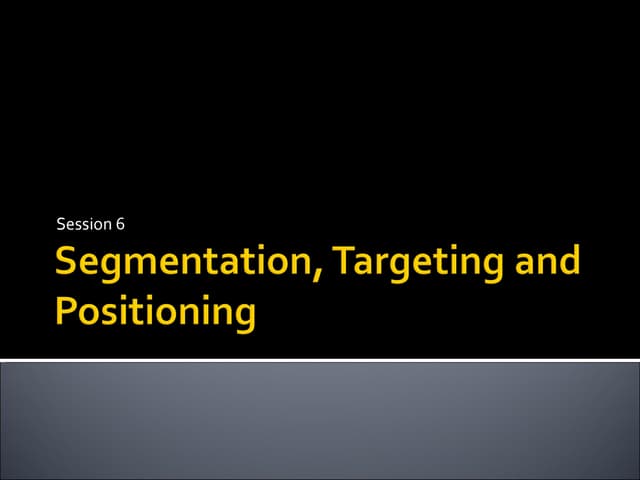 Session 6

Segmentation, Targeting and Positioning